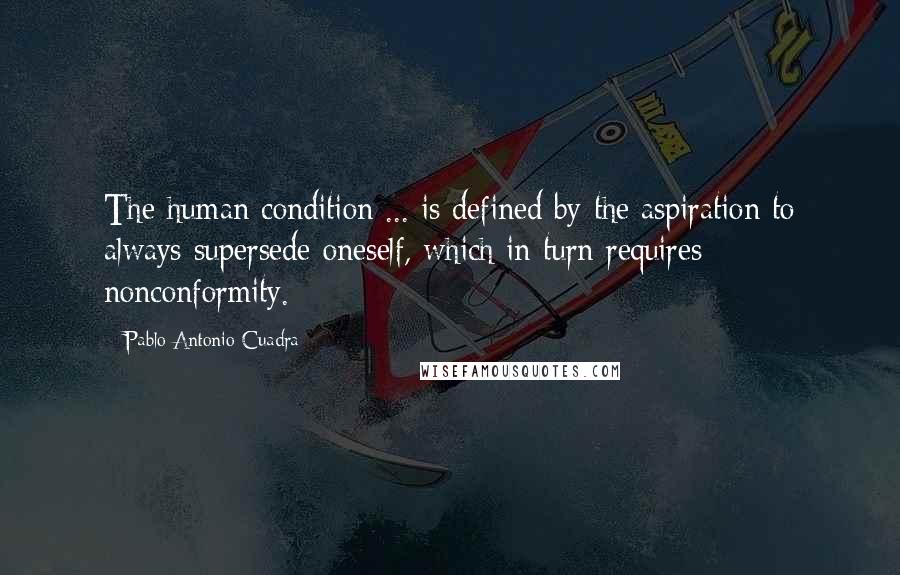 The human condition ... is defined by the aspiration to always supersede oneself, which in turn requires nonconformity.

Pablo Antonio Cuadra

WISEFAMOUSQUOTES.COM